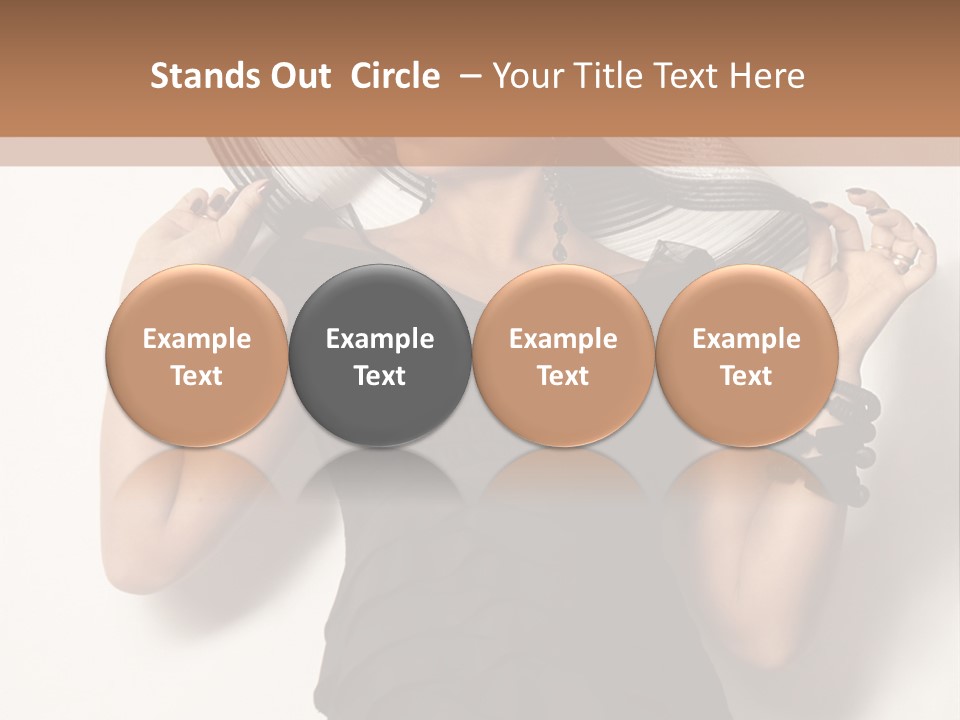 Stands Out Circle – Your Title Text Here

Example Text

Example Text

Example Text

Example Text